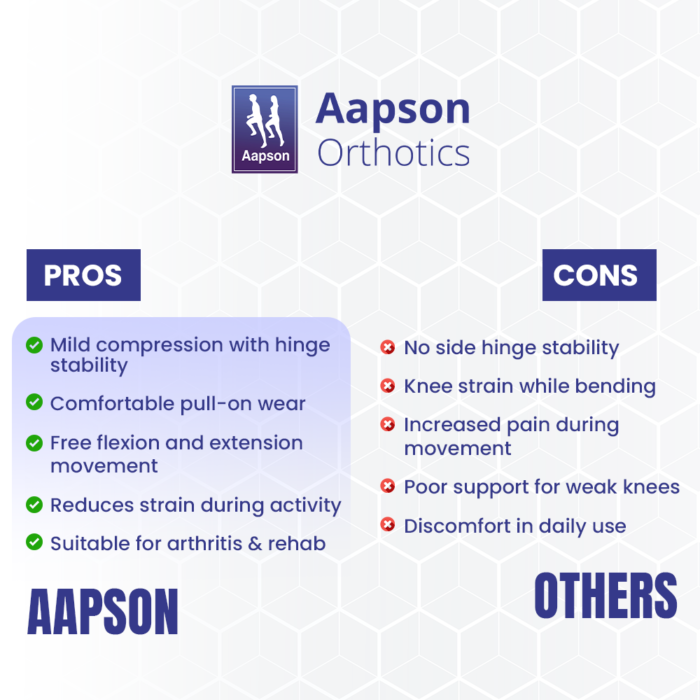 Aapson

Aapson
Orthotics

PROS

Mild compression with hinge stability

Comfortable pull-on wear

Free flexion and extension movement

Reduces strain during activity

Suitable for arthritis & rehab

AAPSON

CONS

No side hinge stability

Knee strain while bending

Increased pain during movement

Poor support for weak knees

Discomfort in daily use

OTHERS